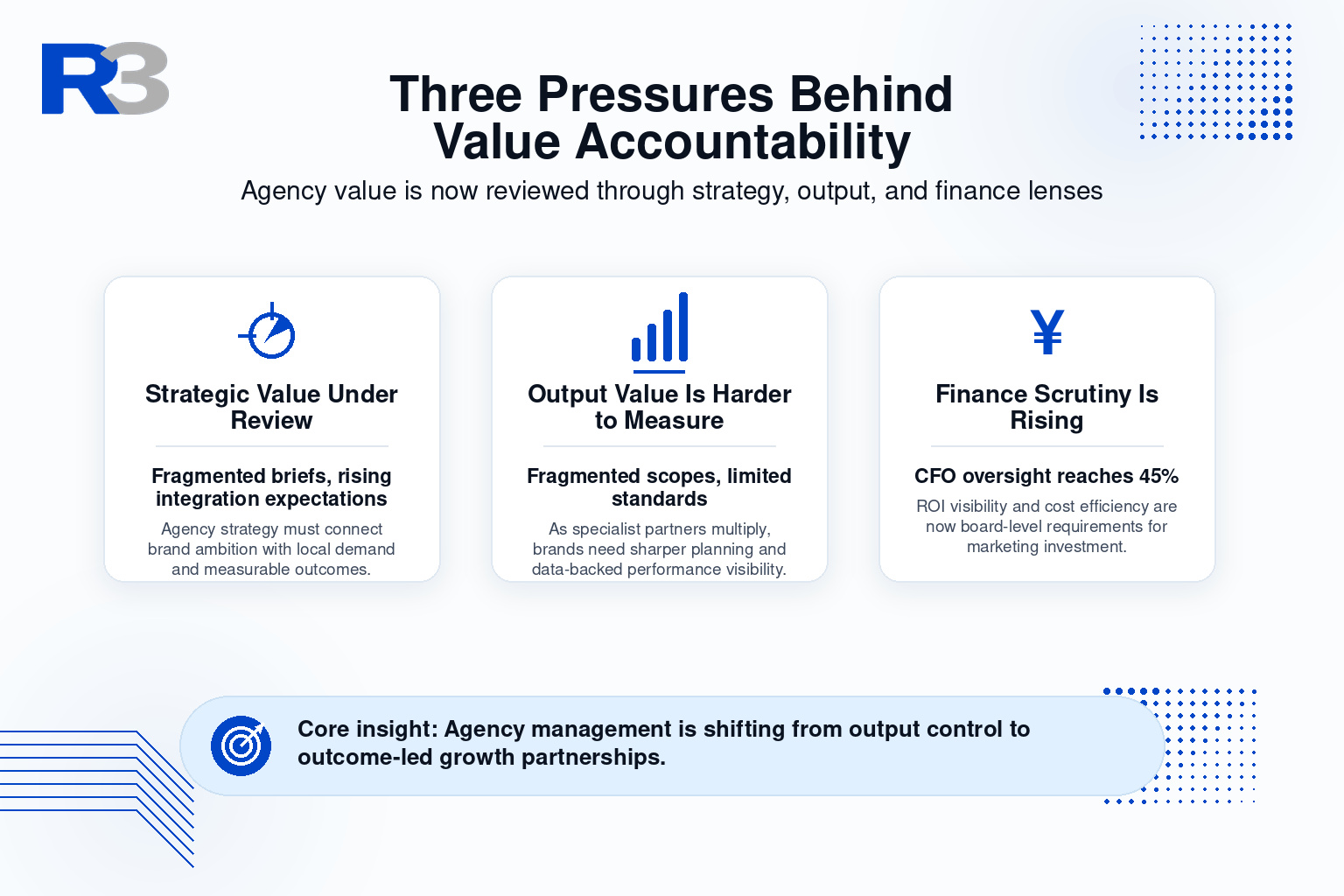 R3

Three Pressures Behind Value Accountability

Agency value is now reviewed through strategy, output, and finance lenses

Strategic Value Under Review

Fragmented briefs, rising integration expectations

Agency strategy must connect brand ambition with local demand and measurable outcomes.

Output Value Is Harder to Measure

Fragmented scopes, limited standards

As specialist partners multiply, brands need sharper planning and data-backed performance visibility.

¥

Finance Scrutiny Is Rising

CFO oversight reaches 45%

ROI visibility and cost efficiency are now board-level requirements for marketing investment.

Core insight: Agency management is shifting from output control to outcome-led growth partnerships.